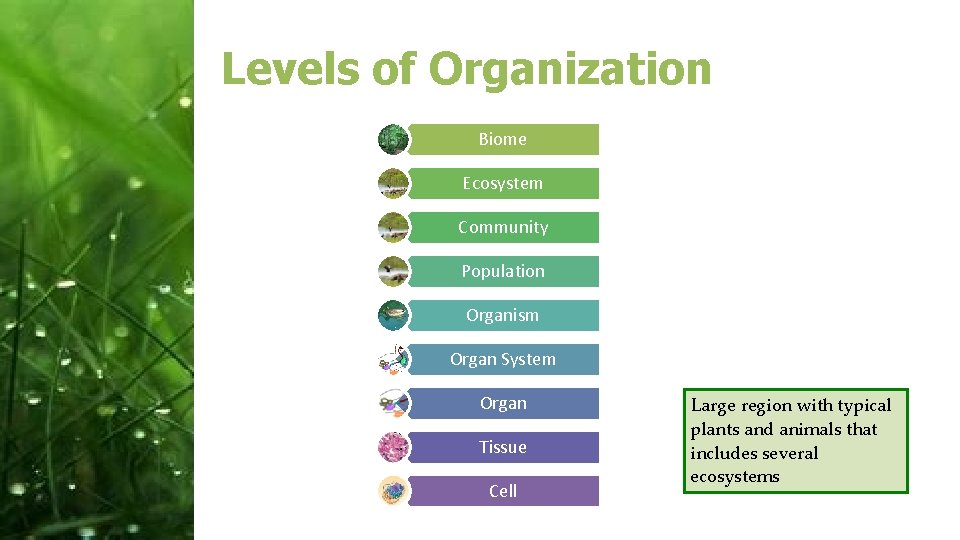 Levels of Organization

Biome

Ecosystem

Community

Population

Organism

Organ System

Organ

Tissue

Cell

Large region with typical plants and animals that includes several ecosystems